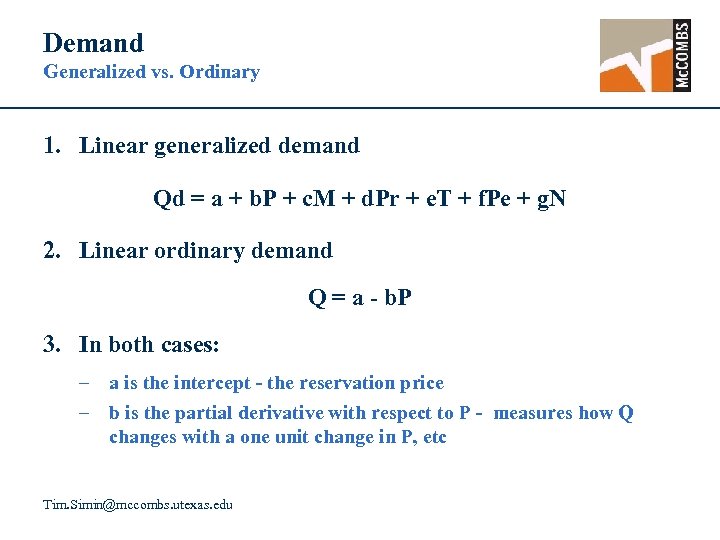 Demand
Generalized vs. Ordinary

McCOMBS

1. Linear generalized demand

$Qd = a + bP + cM + dPr + eT + fPe + gN$

2. Linear ordinary demand

$Q = a - bP$

3. In both cases:

– a is the intercept - the reservation price
– b is the partial derivative with respect to P - measures how Q changes with a one unit change in P, etc

Tim.Simin@mccombs.utexas.edu